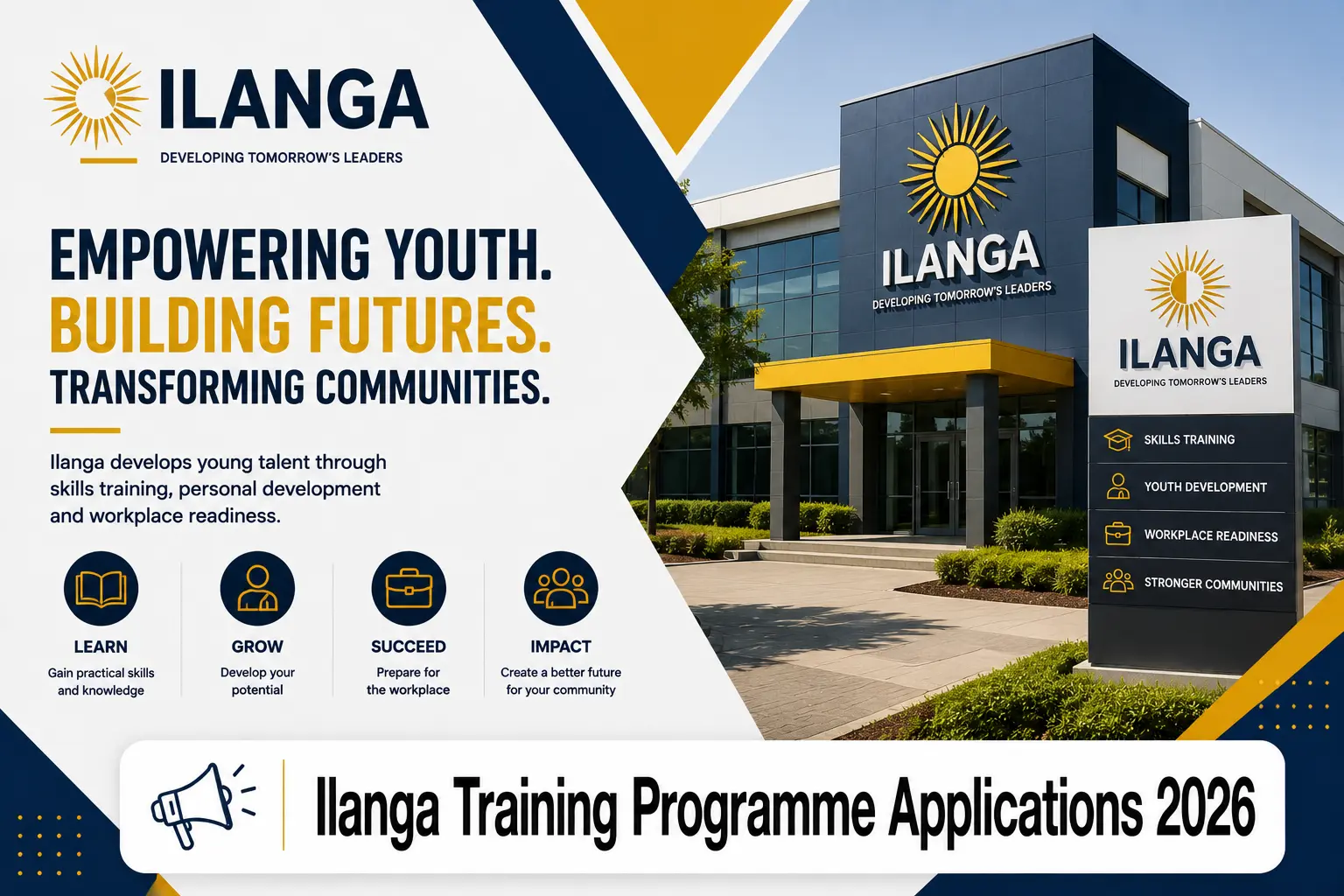 ILANGA
DEVELOPING TOMORROW'S LEADERS

EMPOWERING YOUTH.
BUILDING FUTURES.
TRANSFORMING COMMUNITIES.

Ilanga develops young talent through skills training, personal development and workplace readiness.

LEARN
Gain practical skills and knowledge

GROW
Develop your potential

SUCCEED
Prepare for the workplace

IMPACT
Create a better future for your community

ILANGA
DEVELOPING TOMORROW'S LEADERS

ILANGA
DEVELOPING TOMORROW'S LEADERS

SKILLS TRAINING
YOUTH DEVELOPMENT
WORKPLACE READINESS
STRONGER COMMUNITIES

Ilanga Training Programme Applications 2026